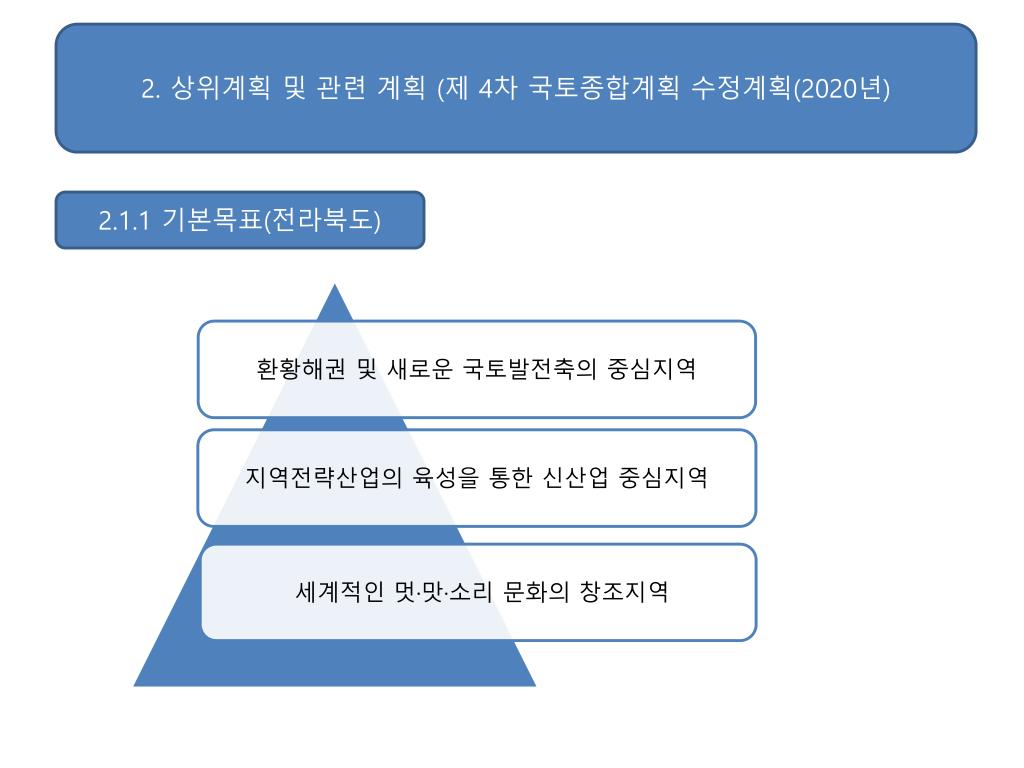 2. 상위계획 및 관련 계획 (제 4차 국토종합계획 수정계획(2020년)

2.1.1 기본목표(전라북도)

환황해권 및 새로운 국토발전축의 중심지역

지역전략산업의 육성을 통한 신산업 중심지역

세계적인 멋·맛·소리 문화의 창조지역